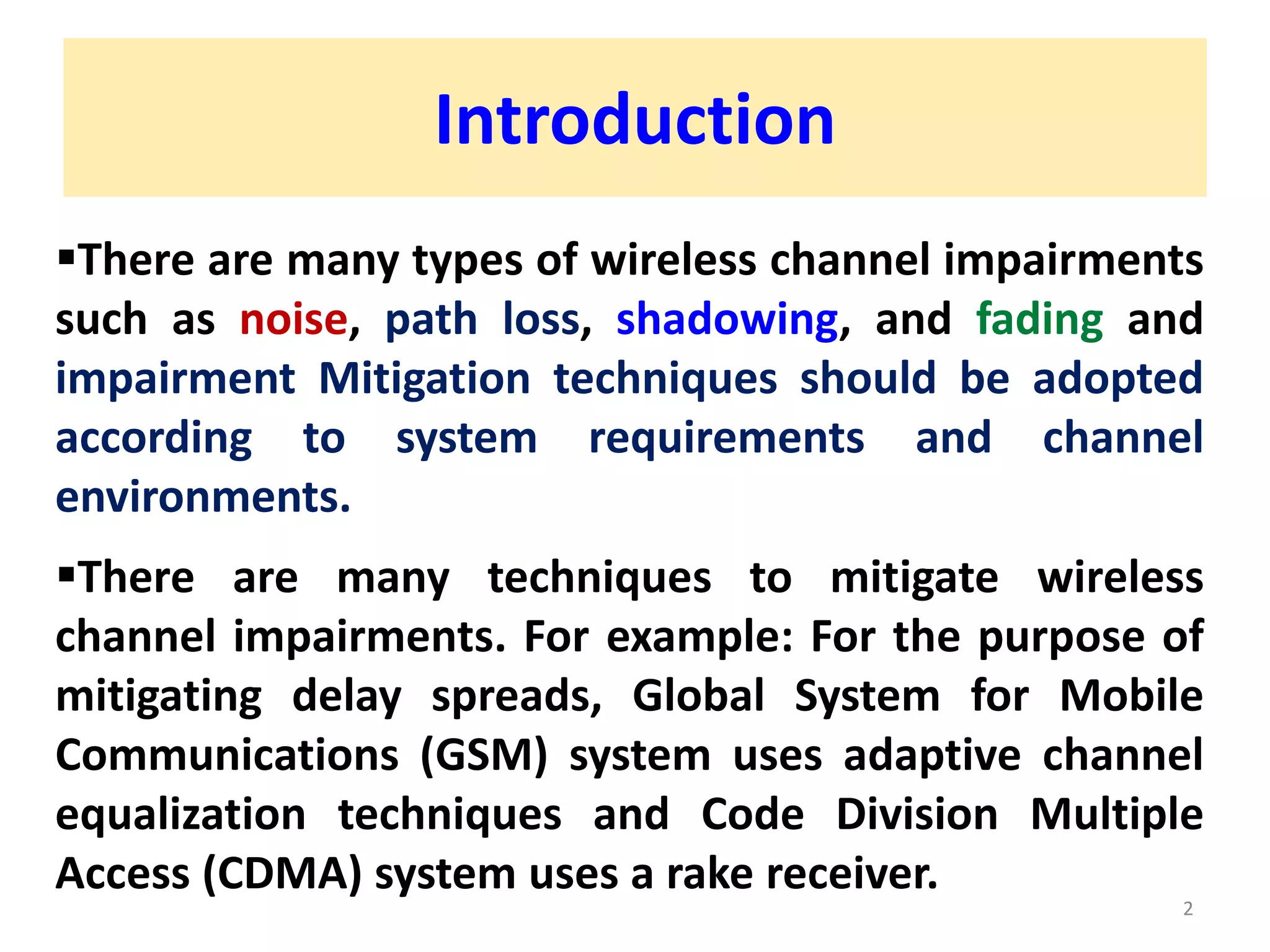 Introduction

▪There are many types of wireless channel impairments such as noise, path loss, shadowing, and fading and impairment Mitigation techniques should be adopted according to system requirements and channel environments.

▪There are many techniques to mitigate wireless channel impairments. For example: For the purpose of mitigating delay spreads, Global System for Mobile Communications (GSM) system uses adaptive channel equalization techniques and Code Division Multiple Access (CDMA) system uses a rake receiver.

2